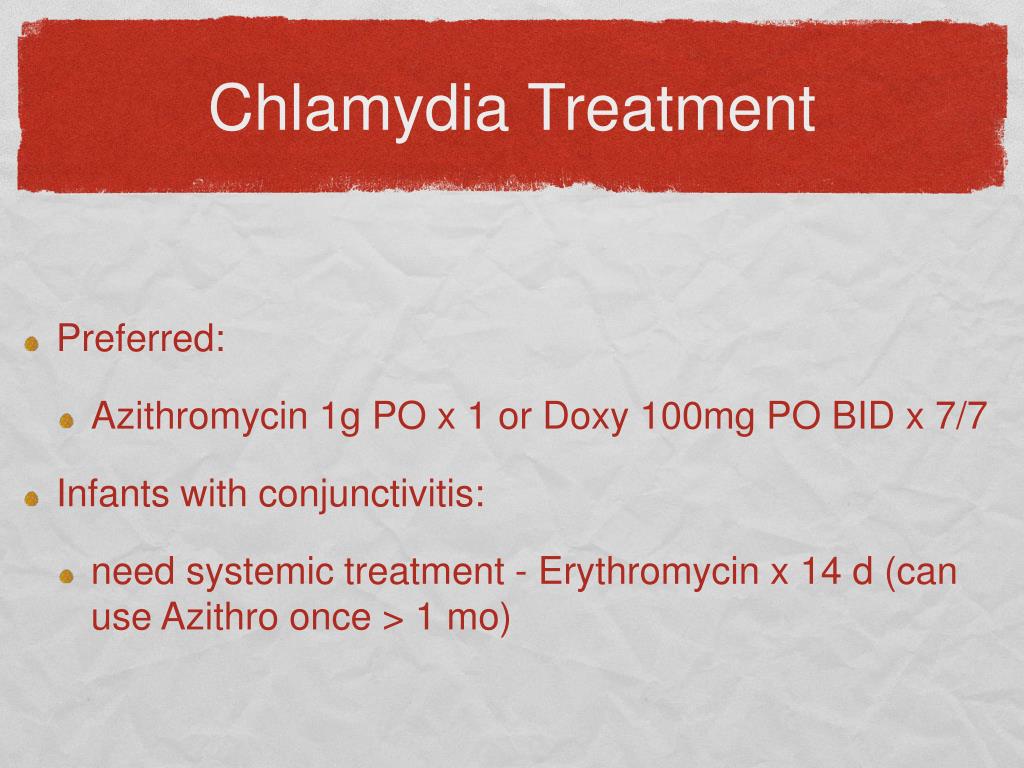 Chlamydia Treatment

Preferred:

Azithromycin 1g PO x 1 or Doxy 100mg PO BID x 7/7

Infants with conjunctivitis:

need systemic treatment - Erythromycin x 14 d (can use Azithro once > 1 mo)